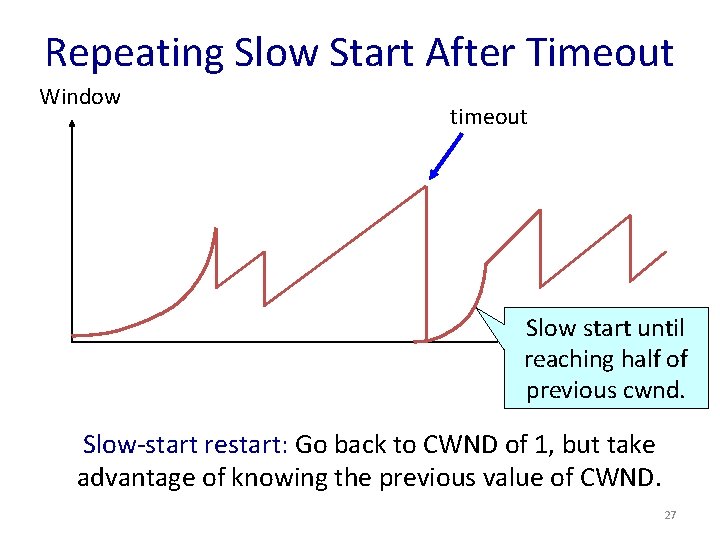 Repeating Slow Start After Timeout

Window

timeout

Slow start until reaching half of previous cwnd.

Slow-start restart: Go back to CWND of 1, but take advantage of knowing the previous value of CWND.

27